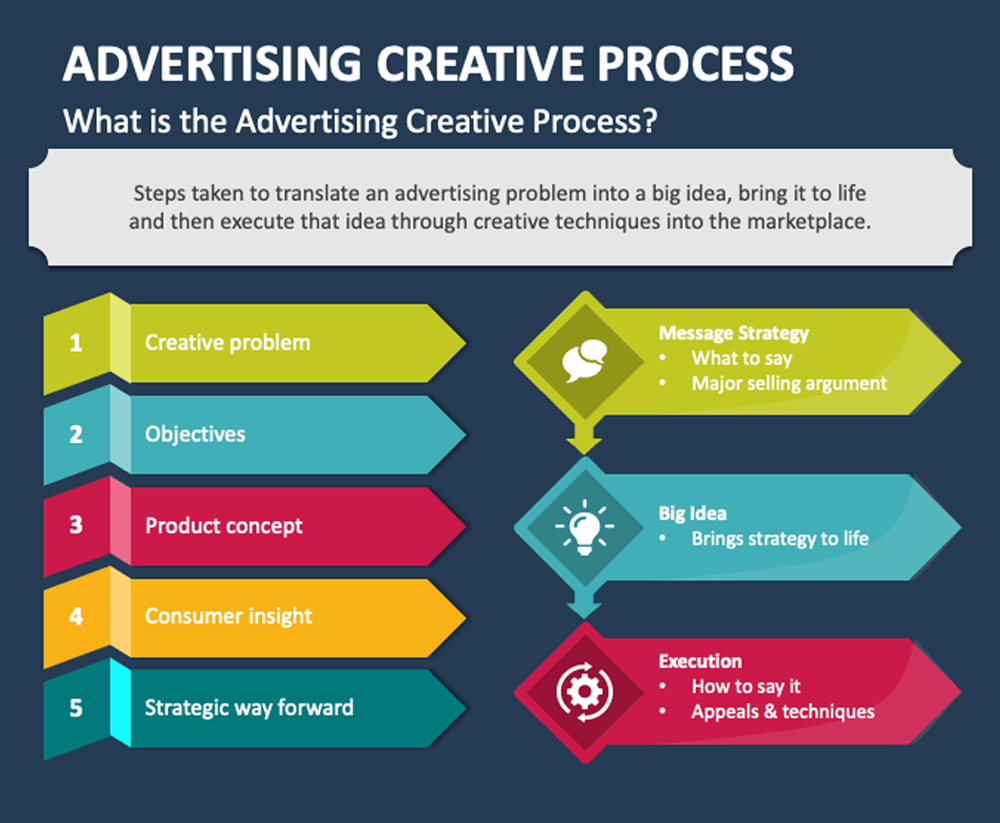 ADVERTISING CREATIVE PROCESS

What is the Advertising Creative Process?

Steps taken to translate an advertising problem into a big idea, bring it to life and then execute that idea through creative techniques into the marketplace.

1 Creative problem

2 Objectives

3 Product concept

4 Consumer insight

5 Strategic way forward

Message Strategy
• What to say
• Major selling argument

Big Idea
• Brings strategy to life

Execution
• How to say it
• Appeals & techniques